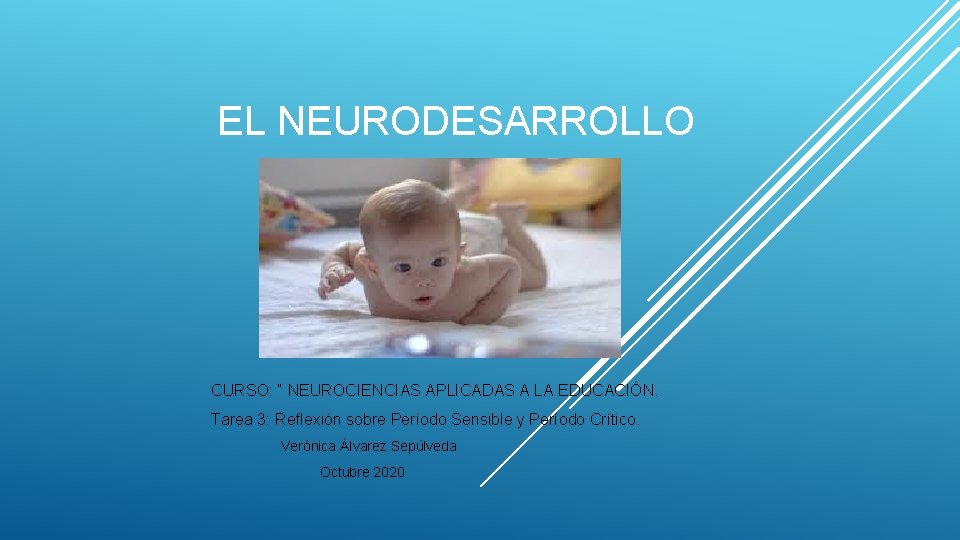 EL NEURODESARROLLO

CURSO: " NEUROCIENCIAS APLICADAS A LA EDUCACIÓN.

Tarea 3: Reflexión sobre Período Sensible y Período Crítico.

Verónica Álvarez Sepúlveda

Octubre 2020